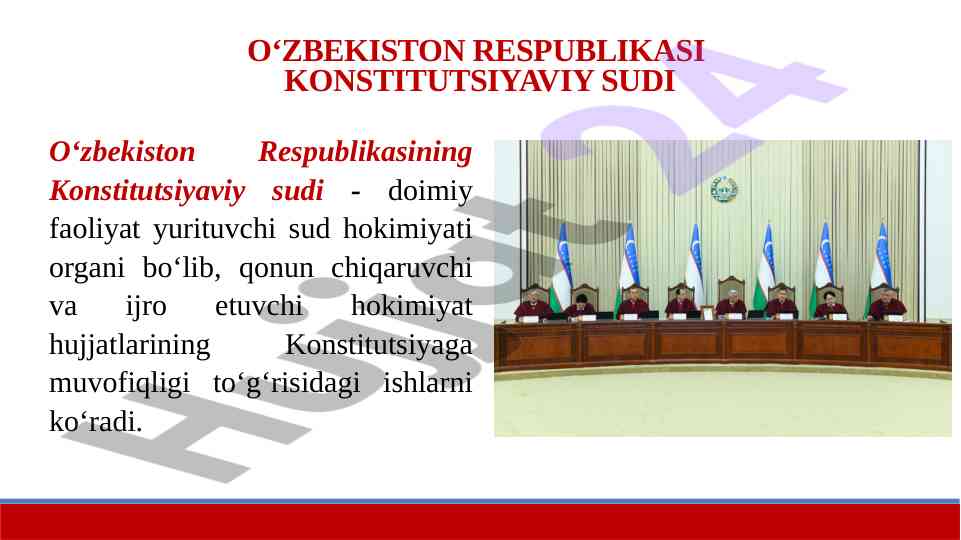 O‘ZBEKISTON RESPUBLIKASI KONSTITUTSIYAVIY SUDI

O‘zbekiston Respublikasining Konstitutsiyaviy sudi - doimiy faoliyat yurituvchi sud hokimiyati organi bo‘lib, qonun chiqaruvchi va ijro etuvchi hokimiyat hujjatlarining Konstitutsiyaga muvofiqligi to‘g‘risidagi ishlarni ko‘radi.

Hujjat24